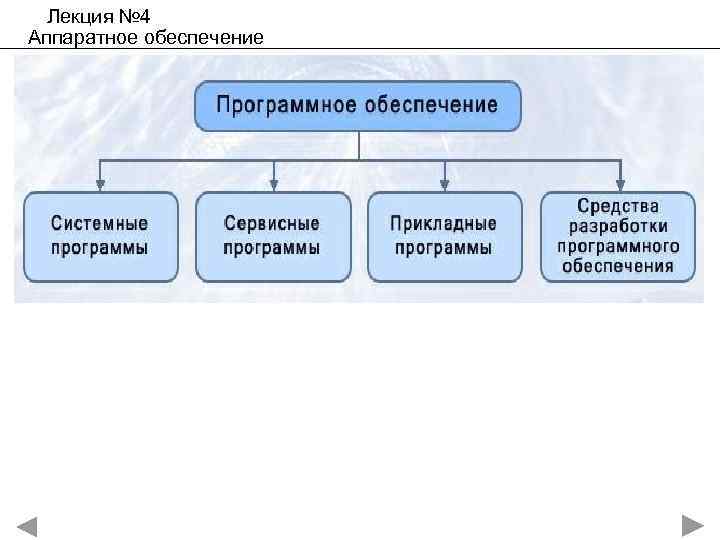 Лекция №4
Аппаратное обеспечение

Программное обеспечение

Системные программы

Сервисные программы

Прикладные программы

Средства разработки программного обеспечения